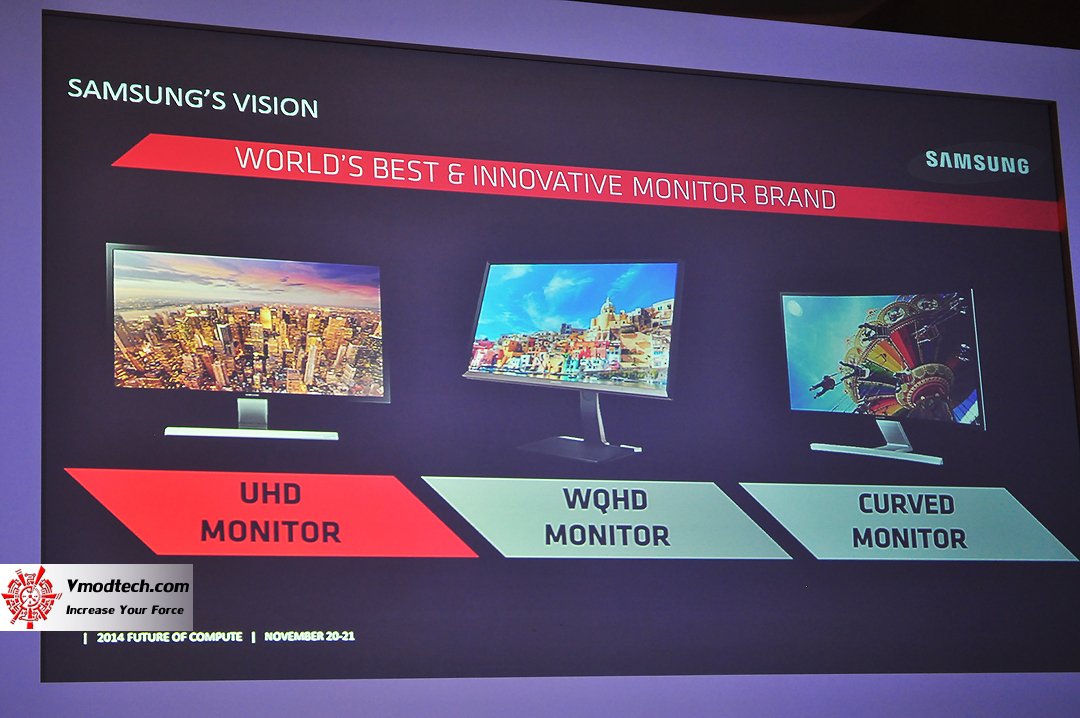 SAMSUNG'S VISION

WORLD'S BEST & INNOVATIVE MONITOR BRAND

SAMSUNG

UHD MONITOR

WQHD MONITOR

CURVED MONITOR

Vmodtech.com
Increase Your Force

| 2014 FUTURE OF COMPUTE | NOVEMBER 20-21